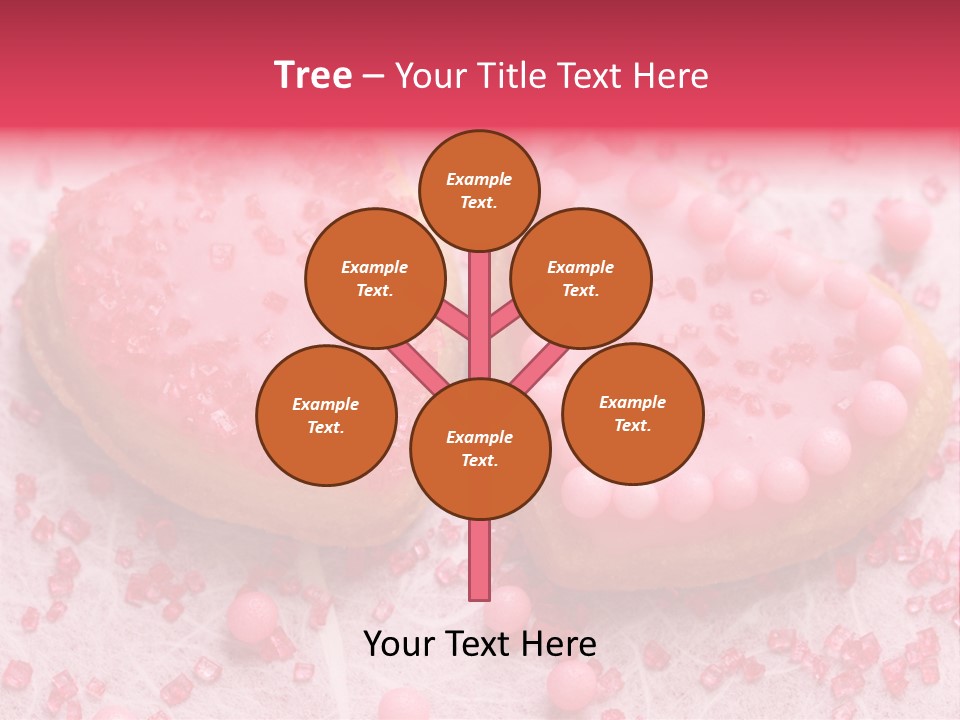 Tree – Your Title Text Here

Example Text.

Example Text.

Example Text.

Example Text.

Example Text.

Example Text.

Your Text Here